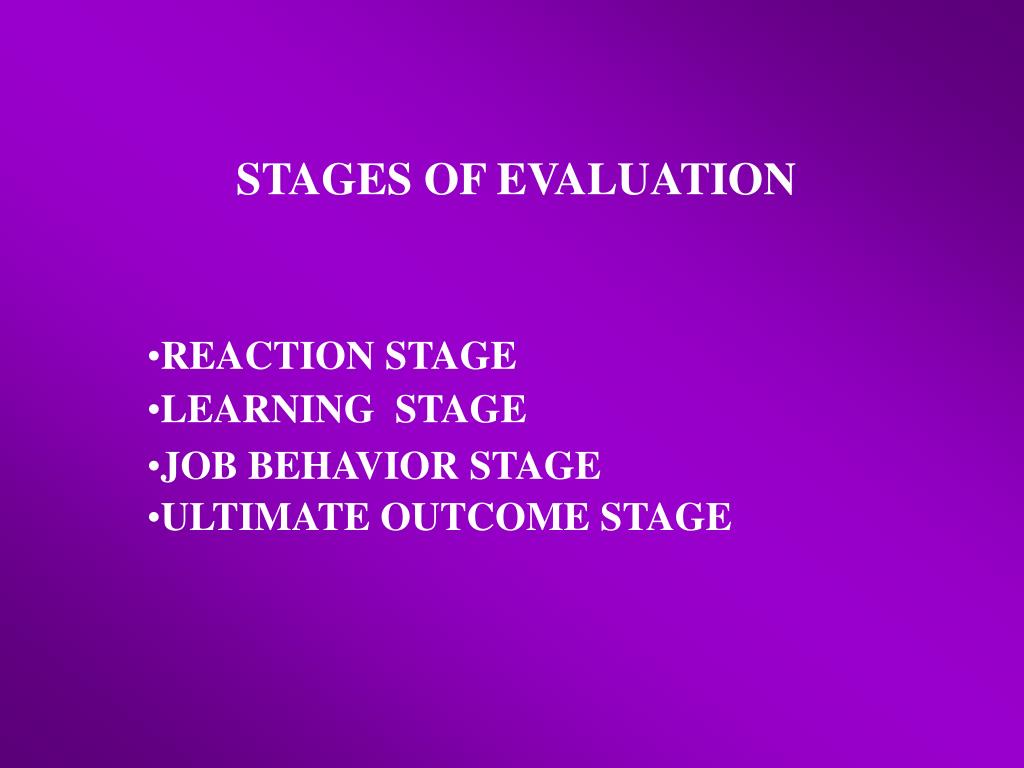 STAGES OF EVALUATION

•REACTION STAGE
•LEARNING STAGE
•JOB BEHAVIOR STAGE
•ULTIMATE OUTCOME STAGE